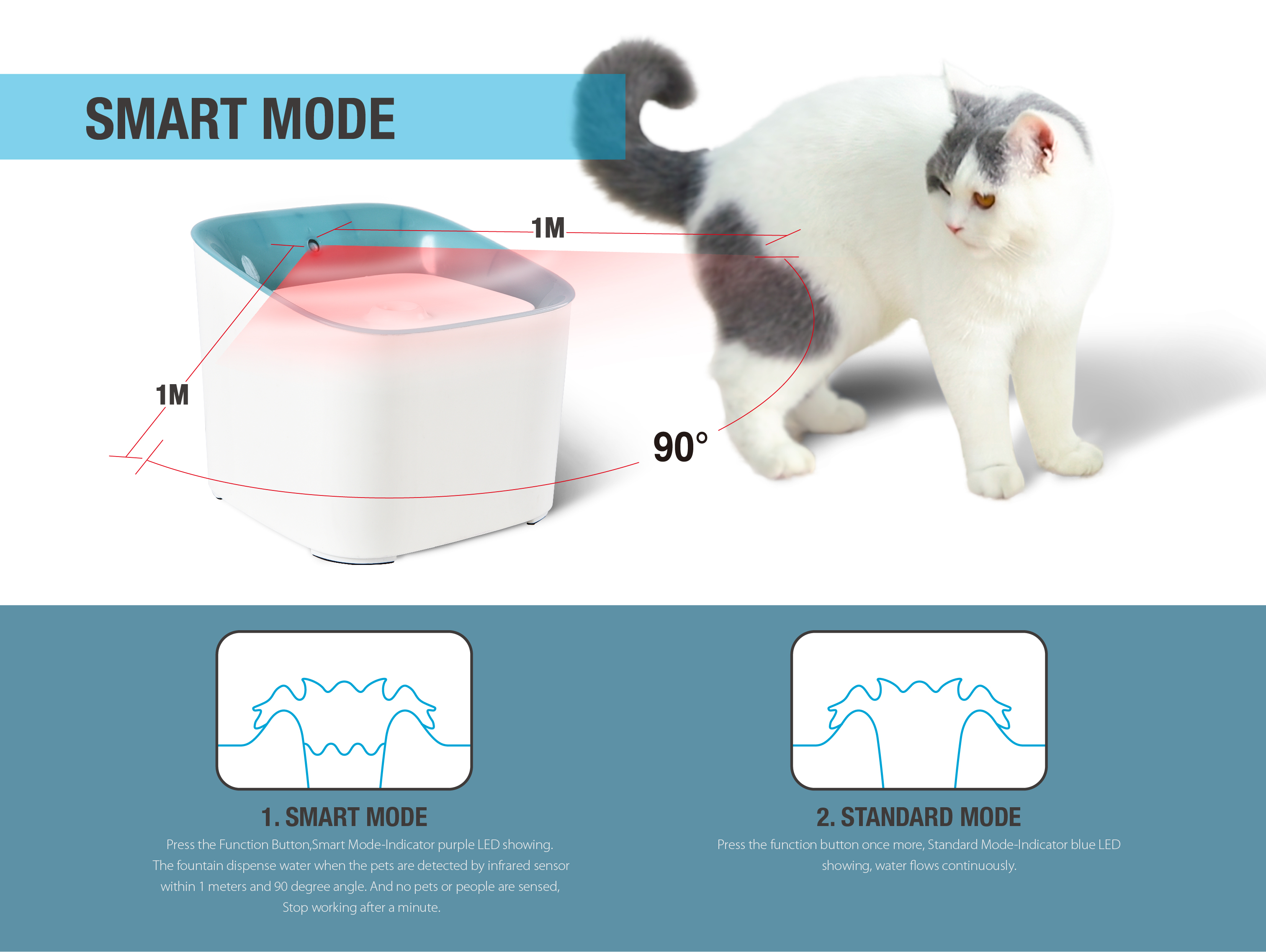 SMART MODE

1M

1M

90°

1. SMART MODE

Press the Function Button,Smart Mode-Indicator purple LED showing. The fountain dispense water when the pets are detected by infrared sensor within 1 meters and 90 degree angle. And no pets or people are sensed, Stop working after a minute.

2. STANDARD MODE

Press the function button once more, Standard Mode-Indicator blue LED showing, water flows continuously.